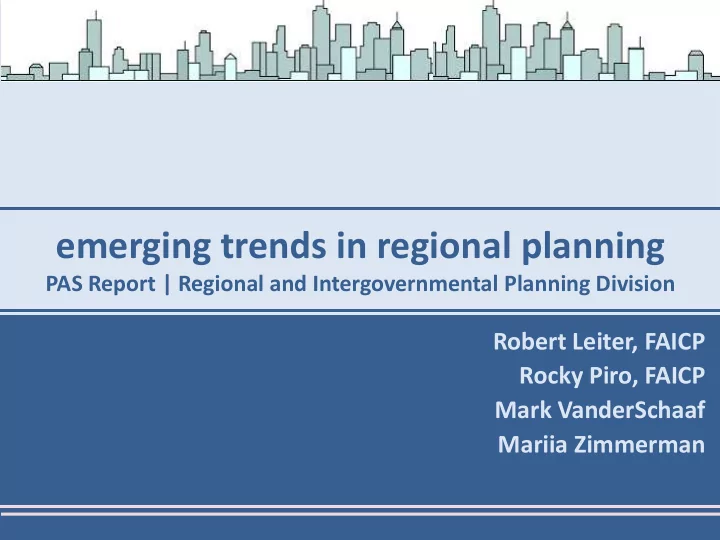 emerging trends in regional planning
PAS Report | Regional and Intergovernmental Planning Division

Robert Leiter, FAICP
Rocky Piro, FAICP
Mark VanderSchaaf
Mariia Zimmerman